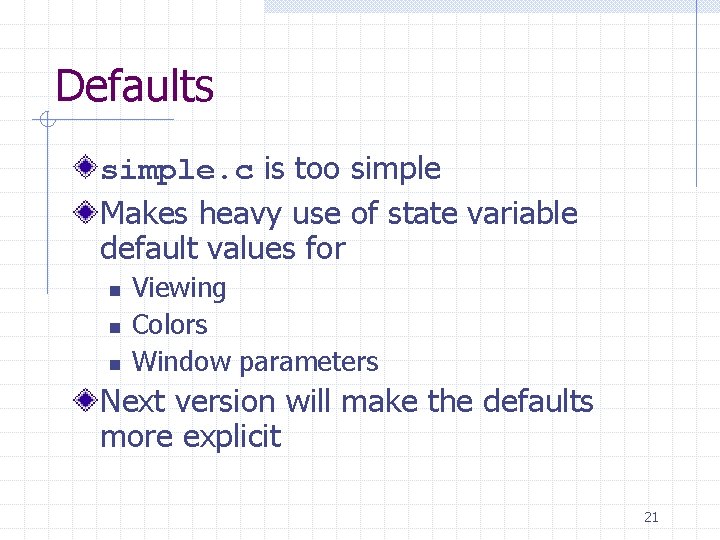 Defaults

simple.c is too simple

Makes heavy use of state variable default values for

Viewing

Colors

Window parameters

Next version will make the defaults more explicit

21